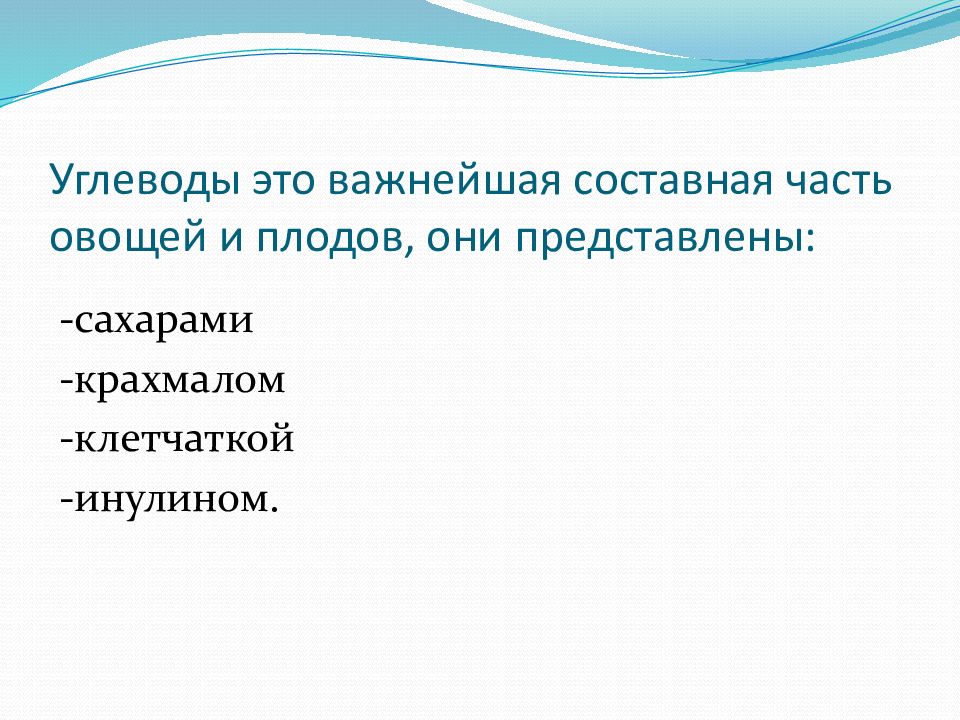 Углеводы это важнейшая составная часть овощей и плодов, они представлены:

-сахарами
-крахмалом
-клетчаткой
-инулином.